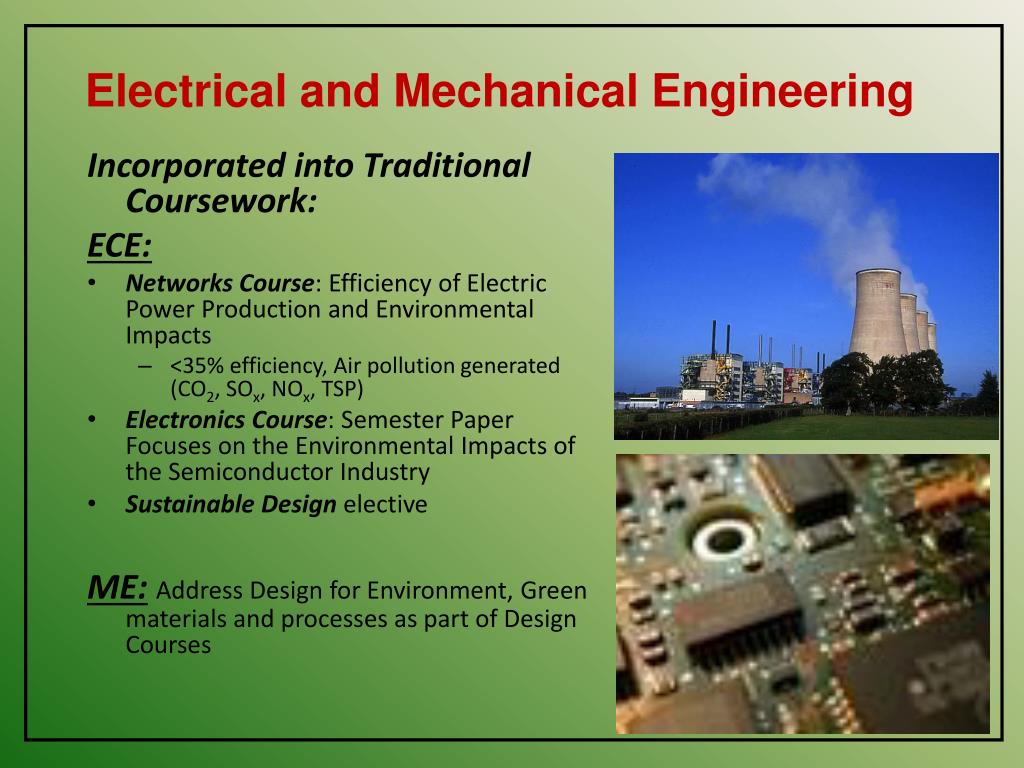 Electrical and Mechanical Engineering

Incorporated into Traditional Coursework:

ECE:

• Networks Course: Efficiency of Electric Power Production and Environmental Impacts
  – <35% efficiency, Air pollution generated ($CO_2$, $SO_x$, $NO_x$, TSP)
• Electronics Course: Semester Paper Focuses on the Environmental Impacts of the Semiconductor Industry
• Sustainable Design elective

ME: Address Design for Environment, Green materials and processes as part of Design Courses